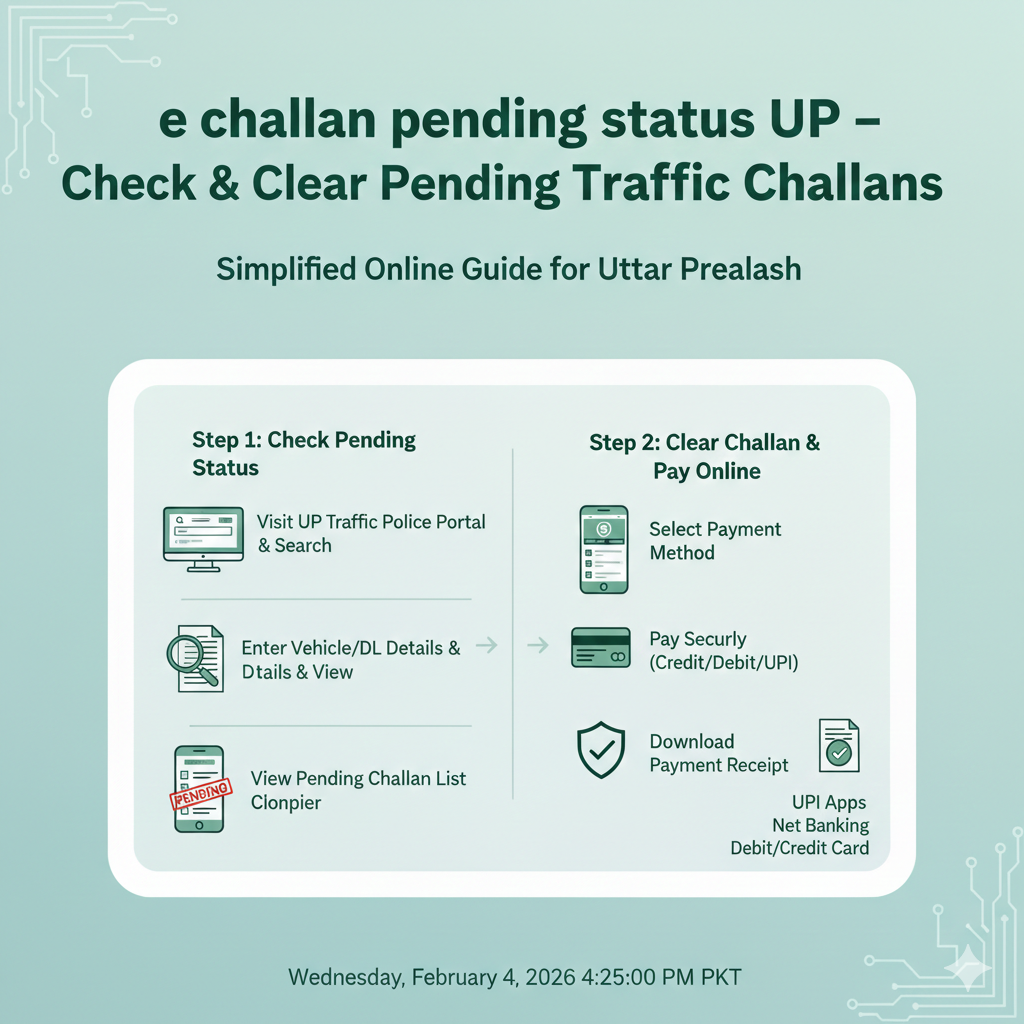 e challan pending status UP – Check & Clear Pending Traffic Challans

Simplified Online Guide for Uttar Prealash

Step 1: Check Pending Status

Visit UP Traffic Police Portal & Search

Enter Vehicle/DL Details & Dtails & View

PENDING

View Pending Challan List Clonpier

Step 2: Clear Challan & Pay Online

Select Payment Method

Pay Securly (Credit/Debit/UPI)

Download Payment Receipt

UPI Apps
Net Banking
Debit/Credit Card

Wednesday, February 4, 2026 4:25:00 PM PKT